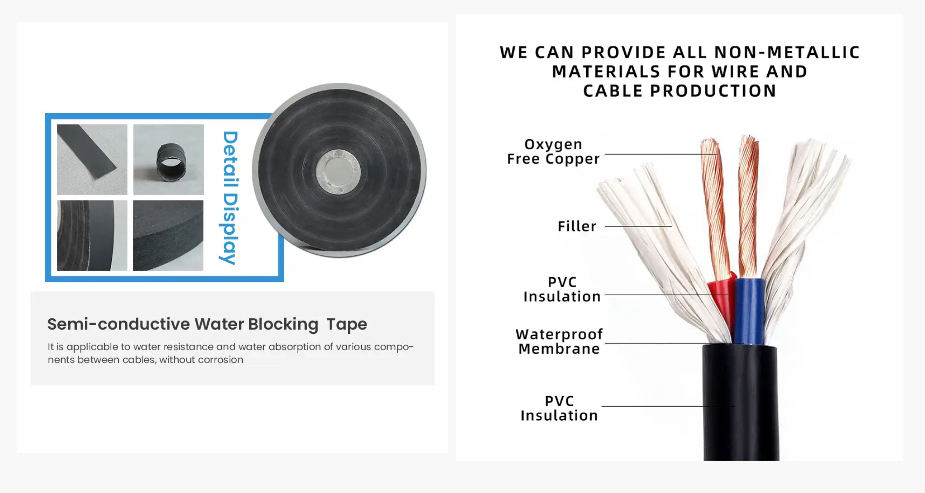 Detail Display

Semi-conductive Water Blocking Tape

It is applicable to water resistance and water absorption of various components between cables, without corrosion

WE CAN PROVIDE ALL NON-METALLIC MATERIALS FOR WIRE AND CABLE PRODUCTION

Oxygen Free Copper

Filler

PVC Insulation

Waterproof Membrane

PVC Insulation